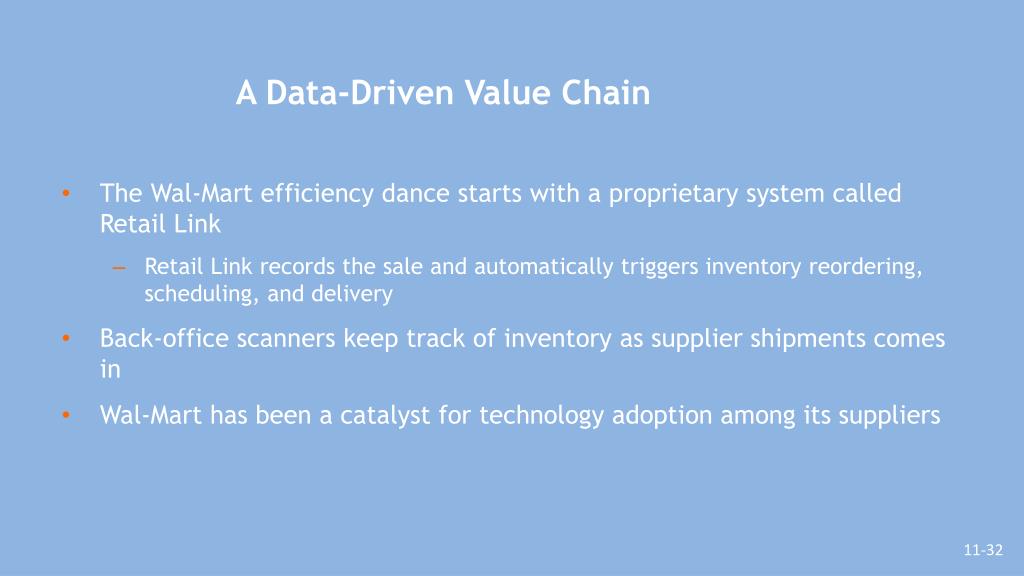 A Data-Driven Value Chain

• The Wal-Mart efficiency dance starts with a proprietary system called Retail Link

– Retail Link records the sale and automatically triggers inventory reordering, scheduling, and delivery

• Back-office scanners keep track of inventory as supplier shipments comes in

• Wal-Mart has been a catalyst for technology adoption among its suppliers

11-32